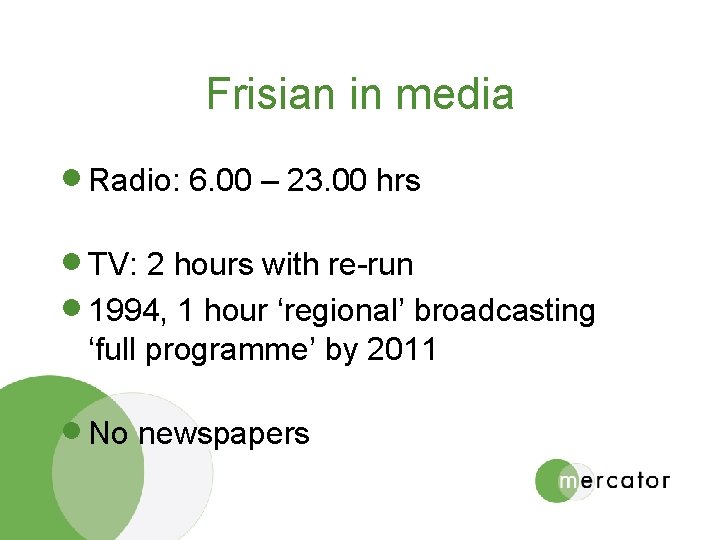 Frisian in media

Radio: 6.00 – 23.00 hrs

TV: 2 hours with re-run

1994, 1 hour ‘regional’ broadcasting ‘full programme’ by 2011

No newspapers

mercator